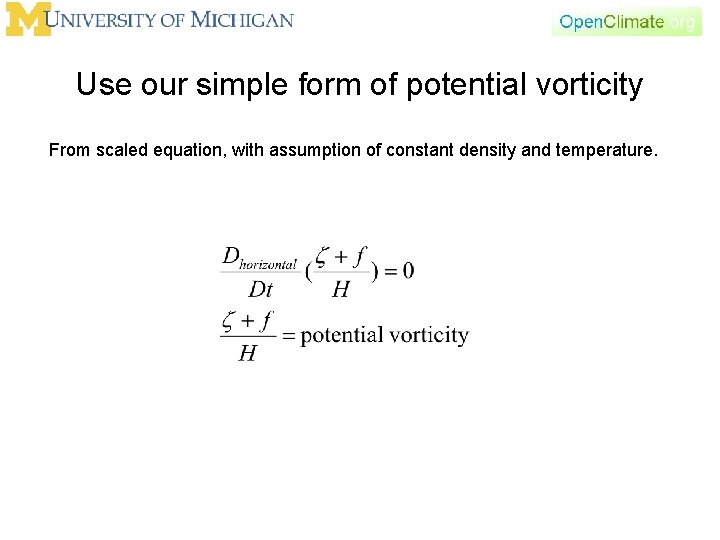 UNIVERSITY OF MICHIGAN

OpenClimate.org

Use our simple form of potential vorticity

From scaled equation, with assumption of constant density and temperature.

$\frac{D_{horizontal}}{Dt}(\frac{\zeta + f}{H}) = 0$

$\frac{\zeta + f}{H} = \text{potential vorticity}$